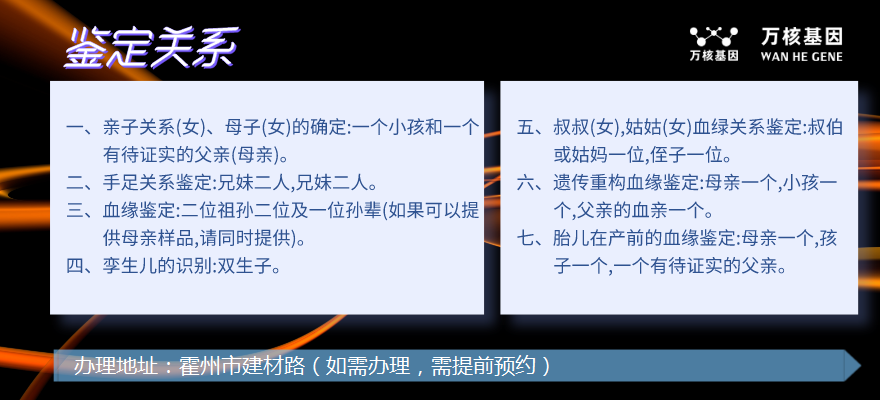 鉴定关系

万核基因 万核基因 WAN HE GENE

一、亲子关系(女)、母子(女)的确定:一个小孩和一个有待证实的父亲(母亲)。
二、手足关系鉴定:兄妹二人,兄妹二人。
三、血缘鉴定:二位祖孙二位及一位孙辈(如果可以提供母亲样品,请同时提供)。
四、孪生儿的识别:双生子。

五、叔叔(女),姑姑(女)血绿关系鉴定:叔伯或姑妈一位,侄子一位。
六、遗传重构血缘鉴定:母亲一个,小孩一个,父亲的血亲一个。
七、胎儿在产前的血缘鉴定:母亲一个,孩子一个,一个有待证实的父亲。

办理地址：霍州市建材路（如需办理，需提前预约）